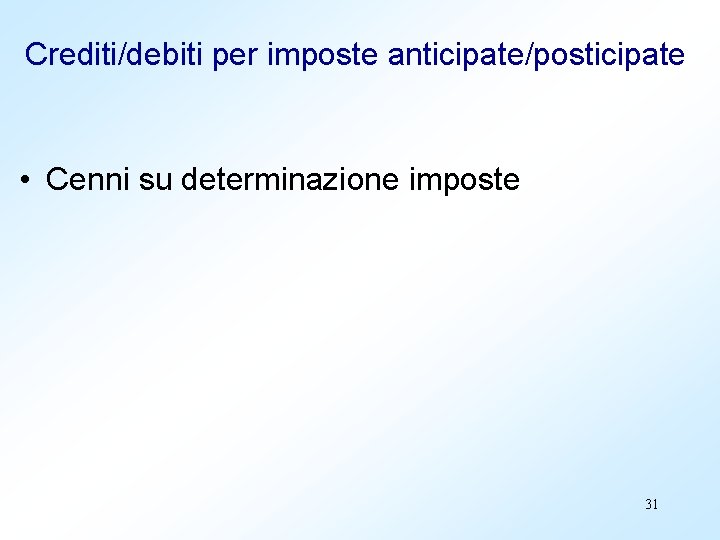 Crediti/debiti per imposte anticipate/posticipate

• Cenni su determinazione imposte

31